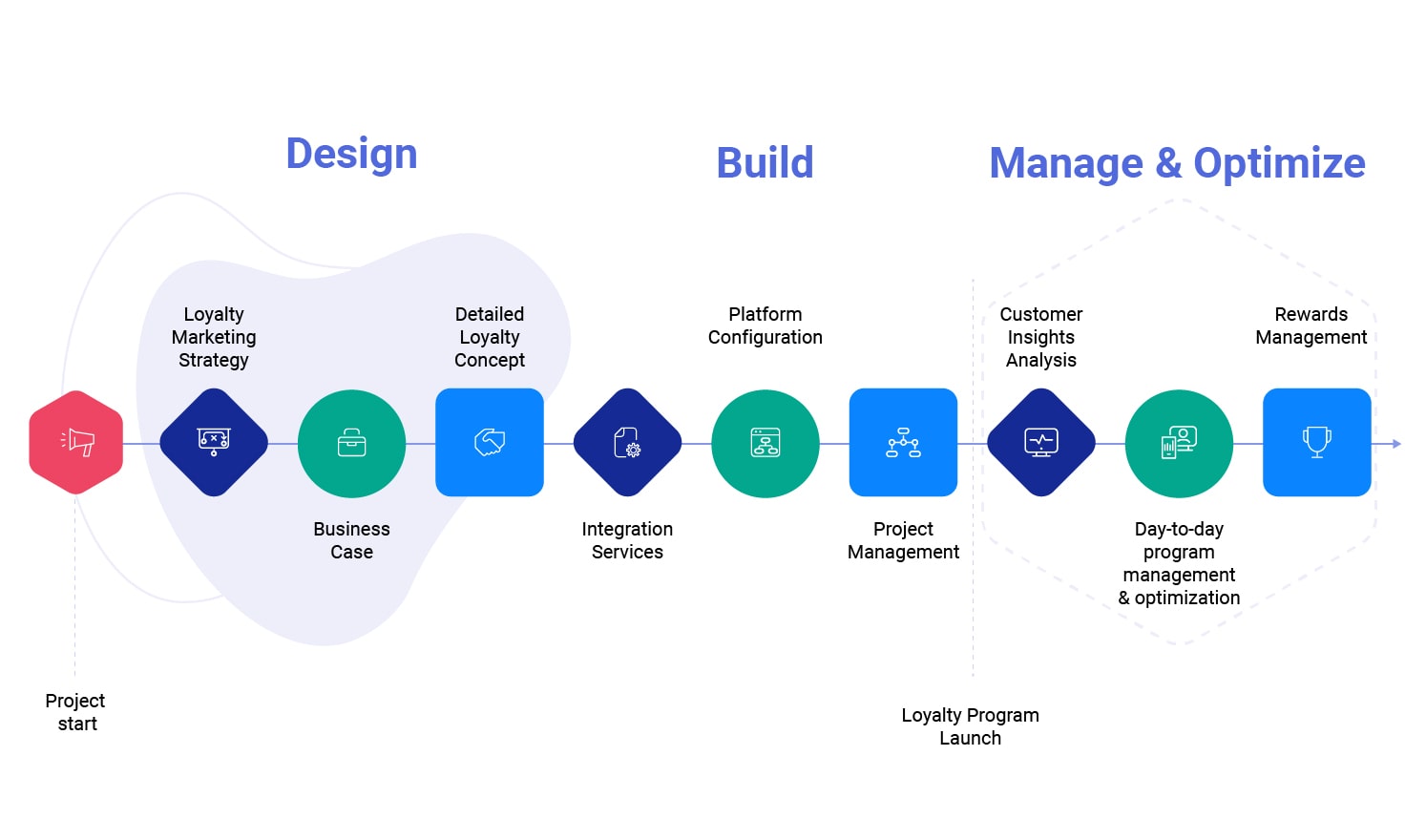 Design

Build

Manage & Optimize

Loyalty Marketing Strategy

Detailed Loyalty Concept

Platform Configuration

Customer Insights Analysis

Rewards Management

Business Case

Integration Services

Project Management

Day-to-day program management & optimization

Project start

Loyalty Program Launch